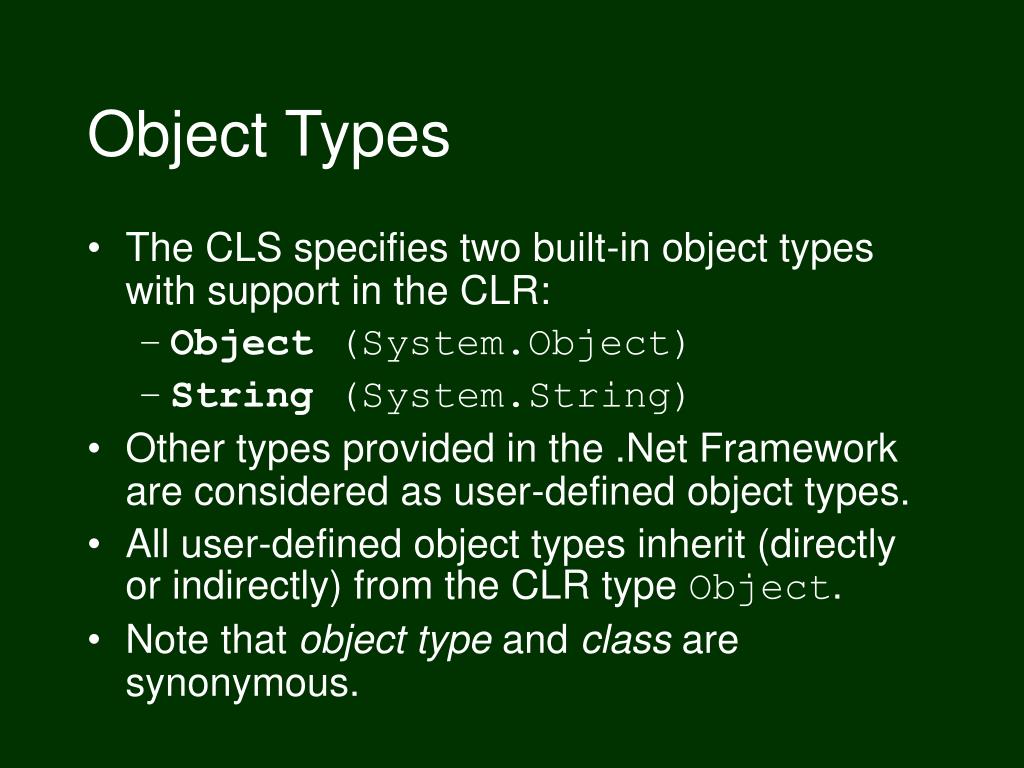 Object Types

• The CLS specifies two built-in object types with support in the CLR:
 – Object (System.Object)
 – String (System.String)
• Other types provided in the .Net Framework are considered as user-defined object types.
• All user-defined object types inherit (directly or indirectly) from the CLR type Object.
• Note that object type and class are synonymous.